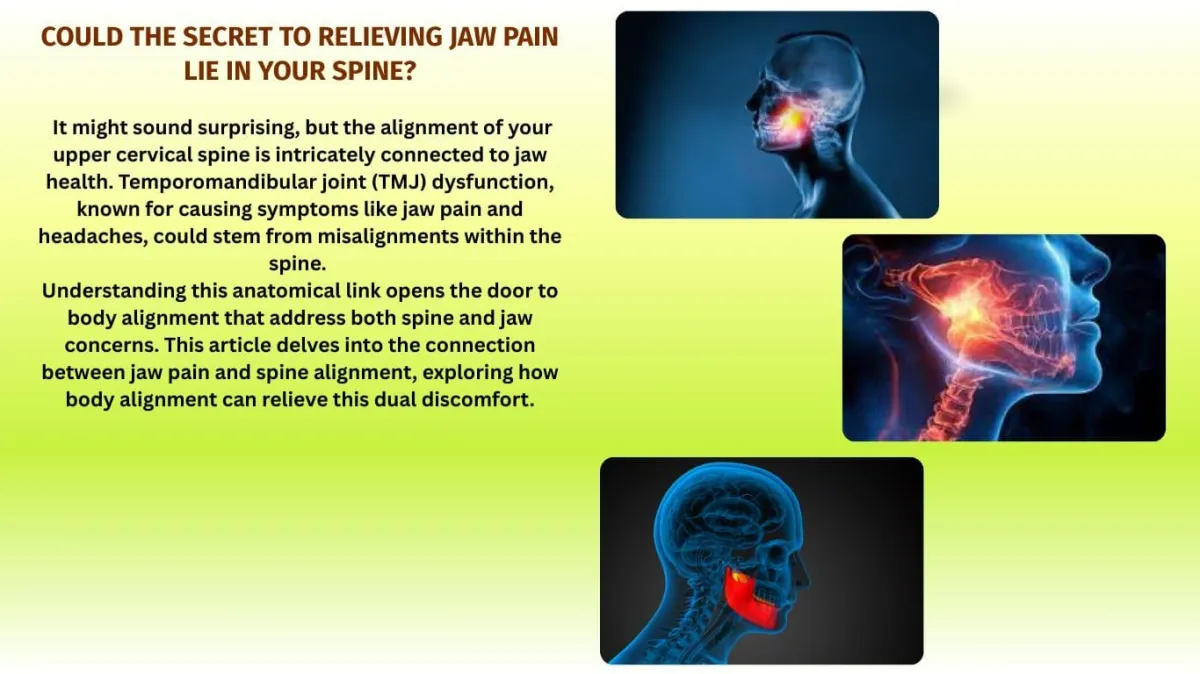 COULD THE SECRET TO RELIEVING JAW PAIN LIE IN YOUR SPINE?

It might sound surprising, but the alignment of your upper cervical spine is intricately connected to jaw health. Temporomandibular joint (TMJ) dysfunction, known for causing symptoms like jaw pain and headaches, could stem from misalignments within the spine.
Understanding this anatomical link opens the door to body alignment that address both spine and jaw concerns. This article delves into the connection between jaw pain and spine alignment, exploring how body alignment can relieve this dual discomfort.